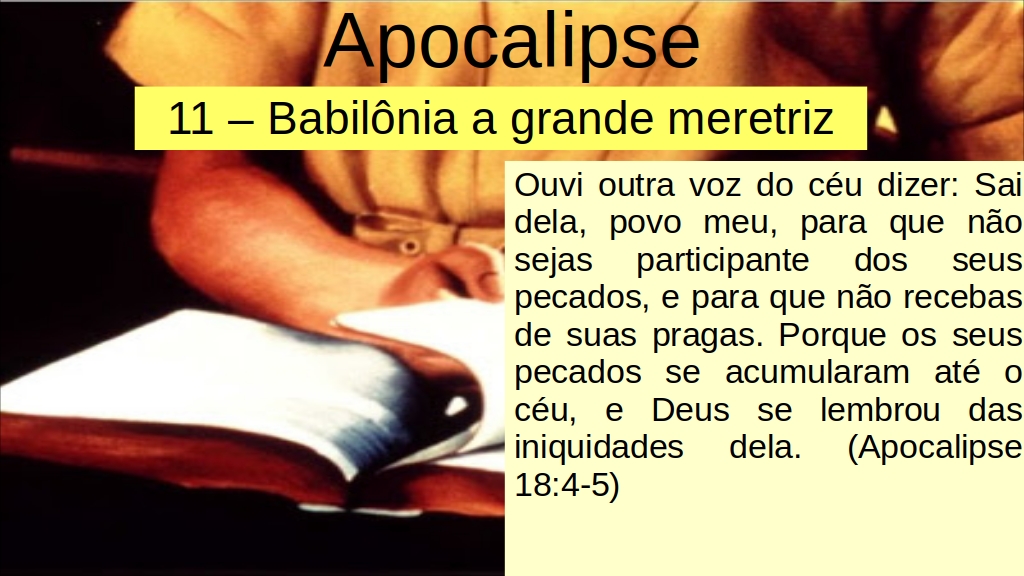 Apocalipse

11 – Babilônia a grande meretriz

Ouvi outra voz do céu dizer: Sai dela, povo meu, para que não sejas participante dos seus pecados, e para que não recebas de suas pragas. Porque os seus pecados se acumularam até o céu, e Deus se lembrou das iniquidades dela. (Apocalipse 18:4-5)